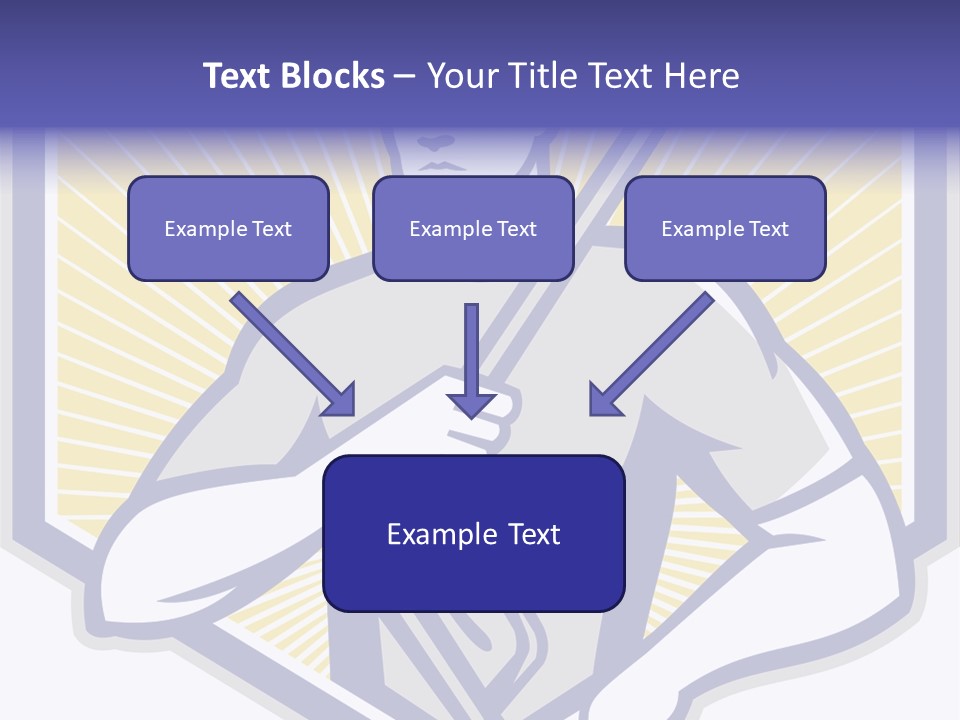 Text Blocks – Your Title Text Here

Example Text

Example Text

Example Text

Example Text